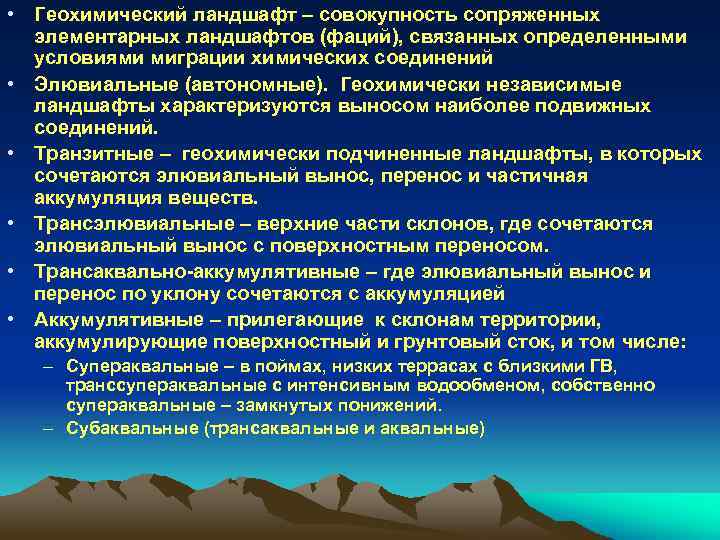 • Геохимический ландшафт – совокупность сопряженных элементарных ландшафтов (фаций), связанных определенными условиями миграции химических соединений

• Элювиальные (автономные). Геохимически независимые ландшафты характеризуются выносом наиболее подвижных соединений.

• Транзитные – геохимически подчиненные ландшафты, в которых сочетаются элювиальный вынос, перенос и частичная аккумуляция веществ.

• Трансэлювиальные – верхние части склонов, где сочетаются элювиальный вынос с поверхностным переносом.

• Трансаквально-аккумулятивные – где элювиальный вынос и перенос по уклону сочетаются с аккумуляцией

• Аккумулятивные – прилегающие к склонам территории, аккумулирующие поверхностный и грунтовый сток, и том числе:

– Супераквальные – в поймах, низких террасах с близкими ГВ, транссупераквальные с интенсивным водообменом, собственно супераквальные – замкнутых понижений.

– Субаквальные (трансаквальные и аквальные)